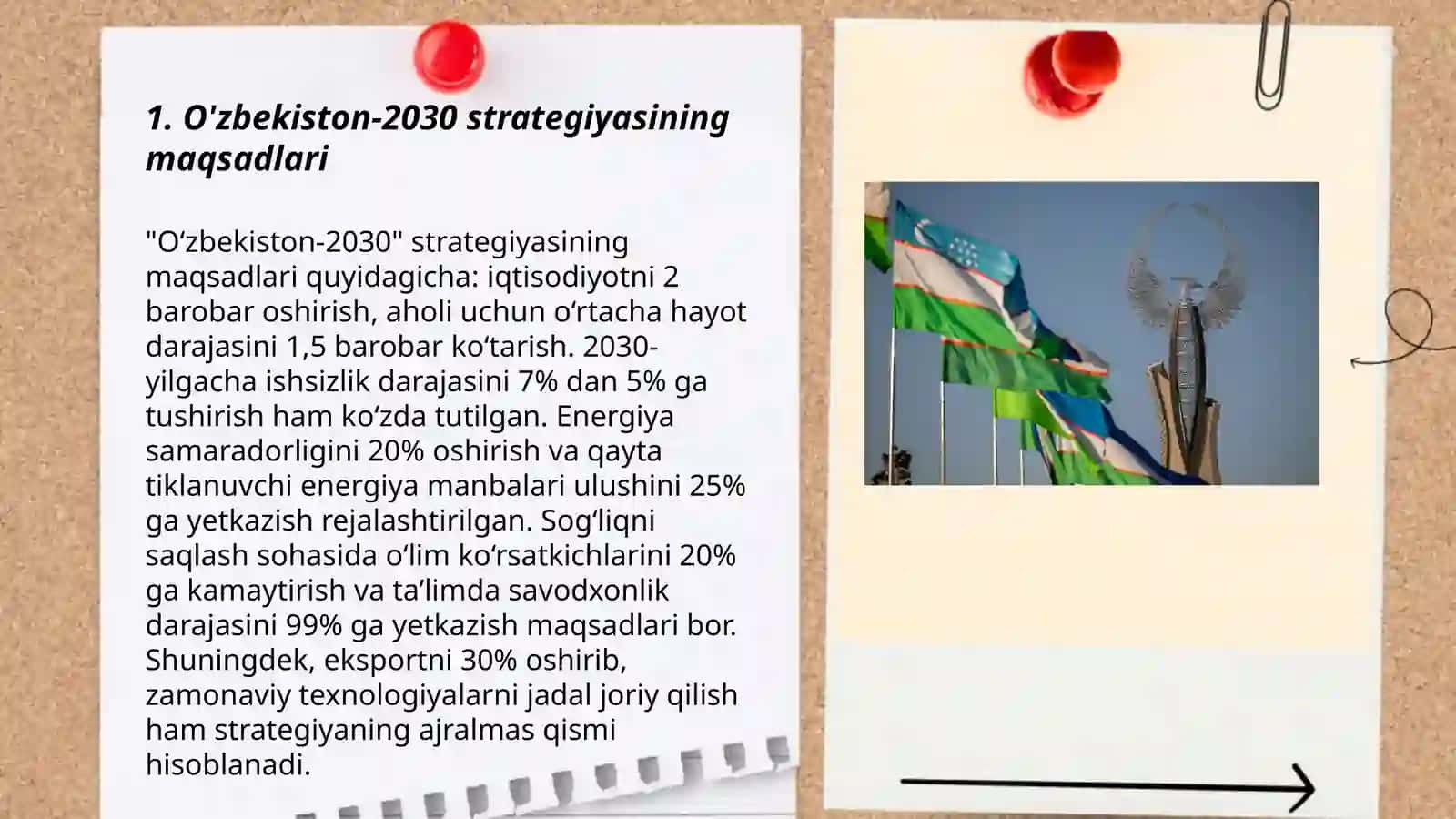 1. O'zbekiston-2030 strategiyasining maqsadlari

"O‘zbekiston-2030" strategiyasining maqsadlari quyidagicha: iqtisodiyotni 2 barobar oshirish, aholi uchun o‘rtacha hayot darajasini 1,5 barobar ko‘tarish. 2030-yilgacha ishsizlik darajasini 7% dan 5% ga tushirish ham ko‘zda tutilgan. Energiya samaradorligini 20% oshirish va qayta tiklanuvchi energiya manbalari ulushini 25% ga yetkazish rejalashtirilgan. Sog‘liqni saqlash sohasida o‘lim ko‘rsatkichlarini 20% ga kamaytirish va ta’limda savodxonlik darajasini 99% ga yetkazish maqsadlari bor. Shuningdek, eksportni 30% oshirib, zamonaviy texnologiyalarni jadal joriy qilish ham strategiyaning ajralmas qismi hisoblanadi.